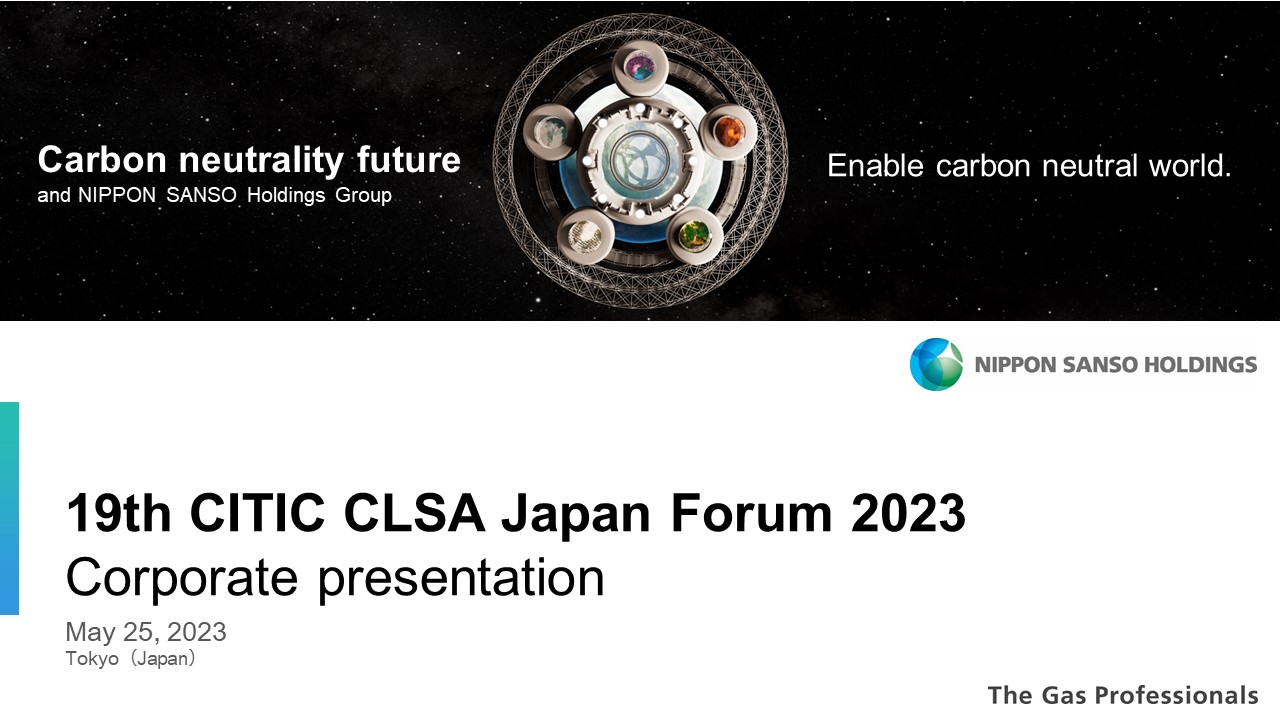 Carbon neutrality future
and NIPPON SANSO Holdings Group

Enable carbon neutral world.

NIPPON SANSO HOLDINGS

19th CITIC CLSA Japan Forum 2023
Corporate presentation

May 25, 2023
Tokyo（Japan）

The Gas Professionals